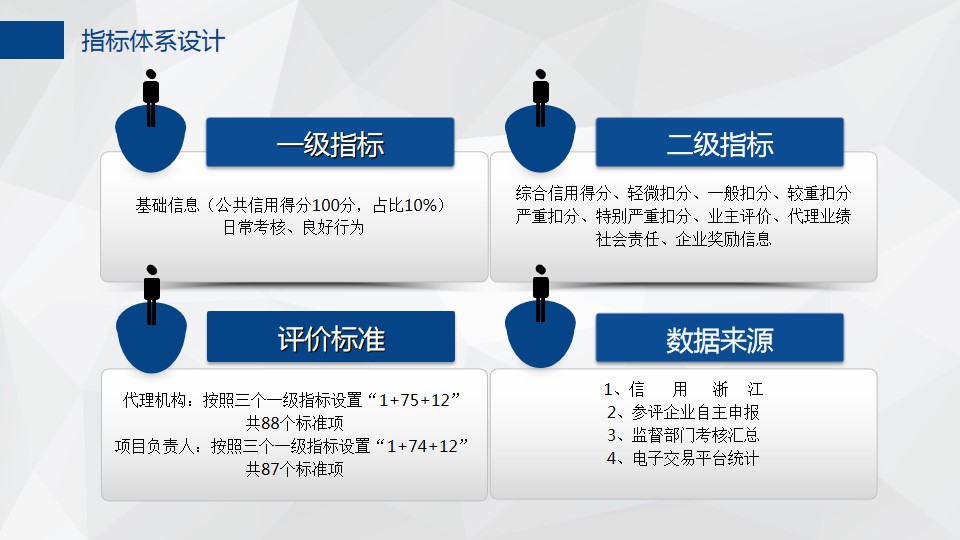 指标体系设计

一级指标

基础信息（公共信用得分100分，占比10%）
日常考核、良好行为

二级指标

综合信用得分、轻微扣分、一般扣分、较重扣分
严重扣分、特别严重扣分、业主评价、代理业绩
社会责任、企业奖励信息

评价标准

代理机构：按照三个一级指标设置“1+75+12”
共88个标准项
项目负责人：按照三个一级指标设置“1+74+12”
共87个标准项

数据来源

1、信　用　浙　江
2、参评企业自主申报
3、监督部门考核汇总
4、电子交易平台统计